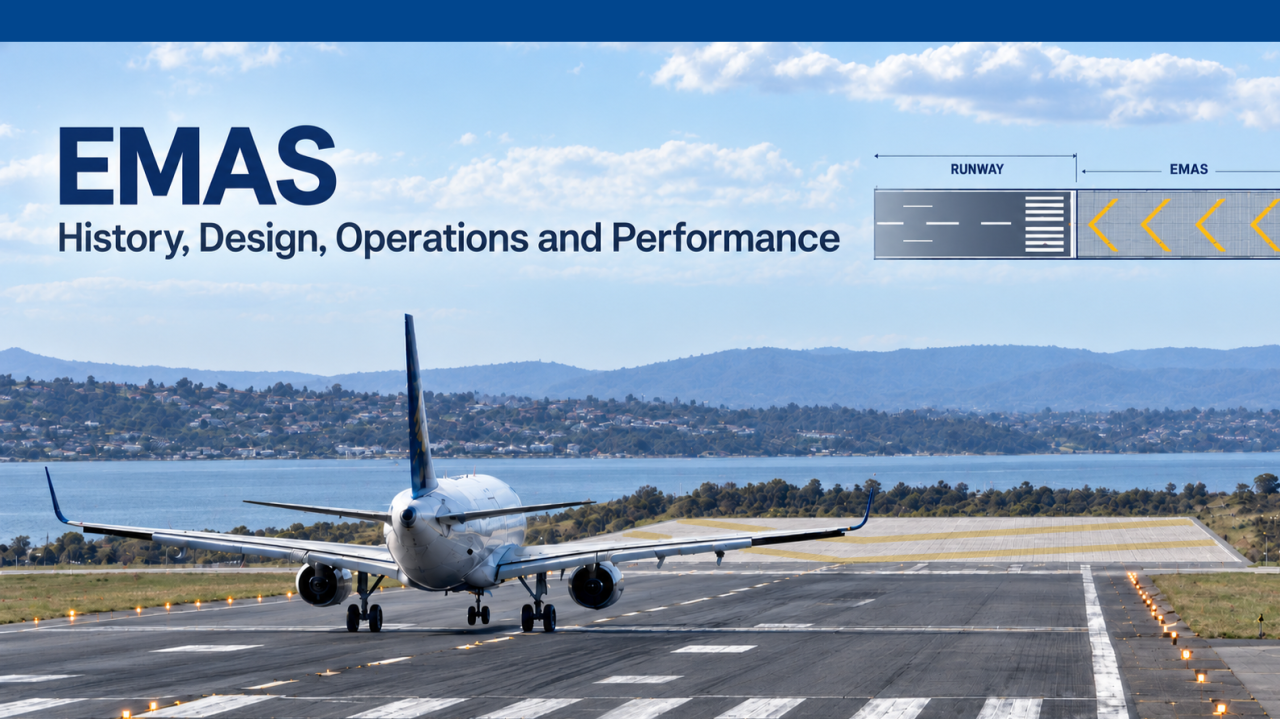 EMAS
History, Design, Operations and Performance

RUNWAY
EMAS